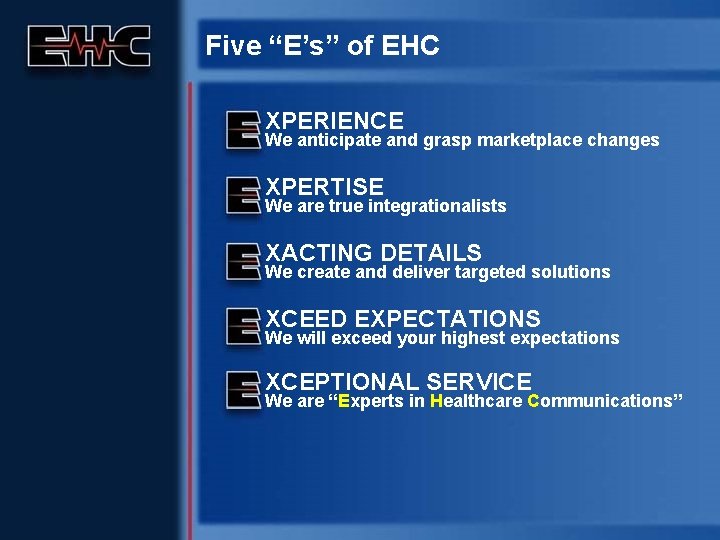 EHC

Five “E’s” of EHC

EXPERIENCE
We anticipate and grasp marketplace changes

EXPERTISE
We are true integrationalists

EXACTING DETAILS
We create and deliver targeted solutions

EXCEED EXPECTATIONS
We will exceed your highest expectations

EXCEPTIONAL SERVICE
We are “Experts in Healthcare Communications”